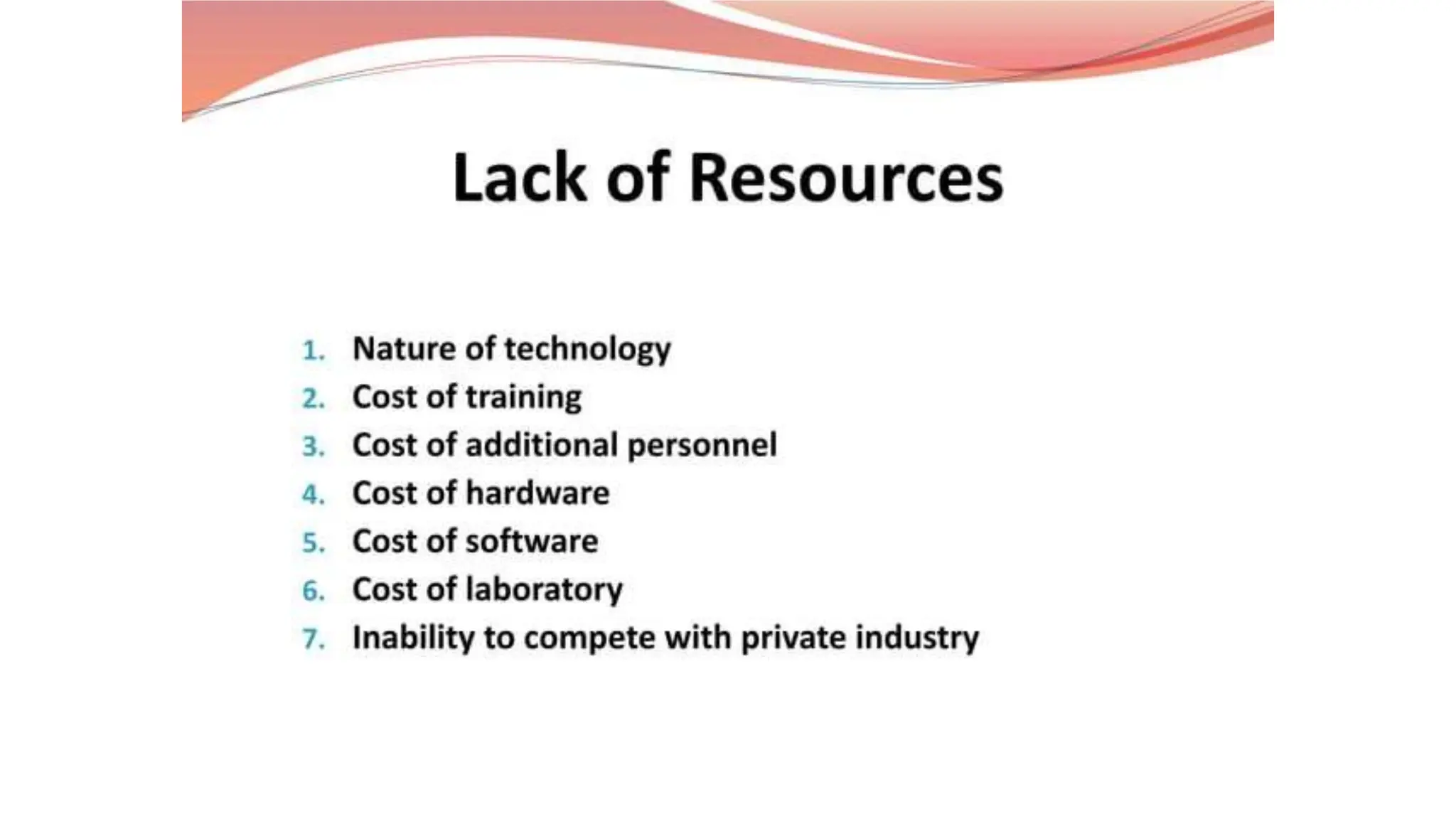 Lack of Resources

1. Nature of technology
2. Cost of training
3. Cost of additional personnel
4. Cost of hardware
5. Cost of software
6. Cost of laboratory
7. Inability to compete with private industry